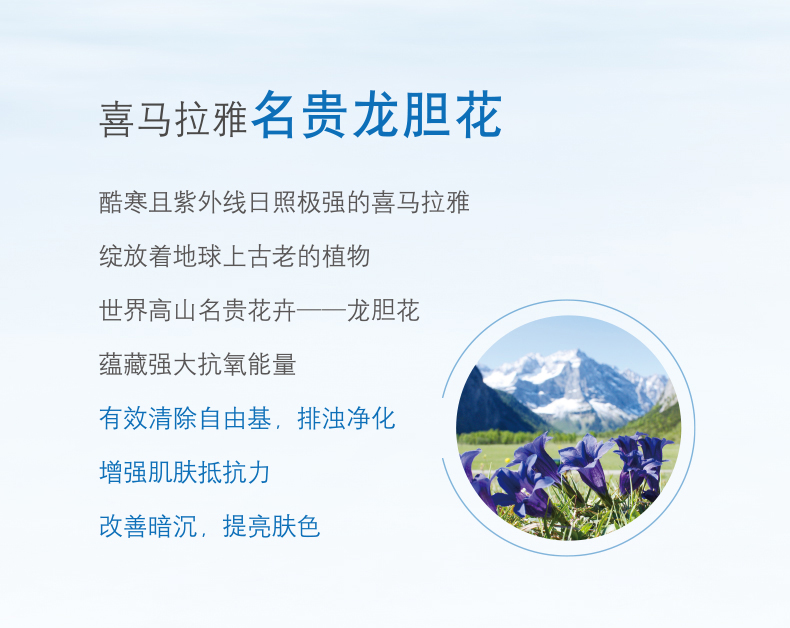 喜马拉雅名贵龙胆花

酷寒且紫外线日照极强的喜马拉雅

绽放着地球上古老的植物

世界高山名贵花卉——龙胆花

蕴藏强大抗氧能量

有效清除自由基，排浊净化

增强肌肤抵抗力

改善暗沉，提亮肤色